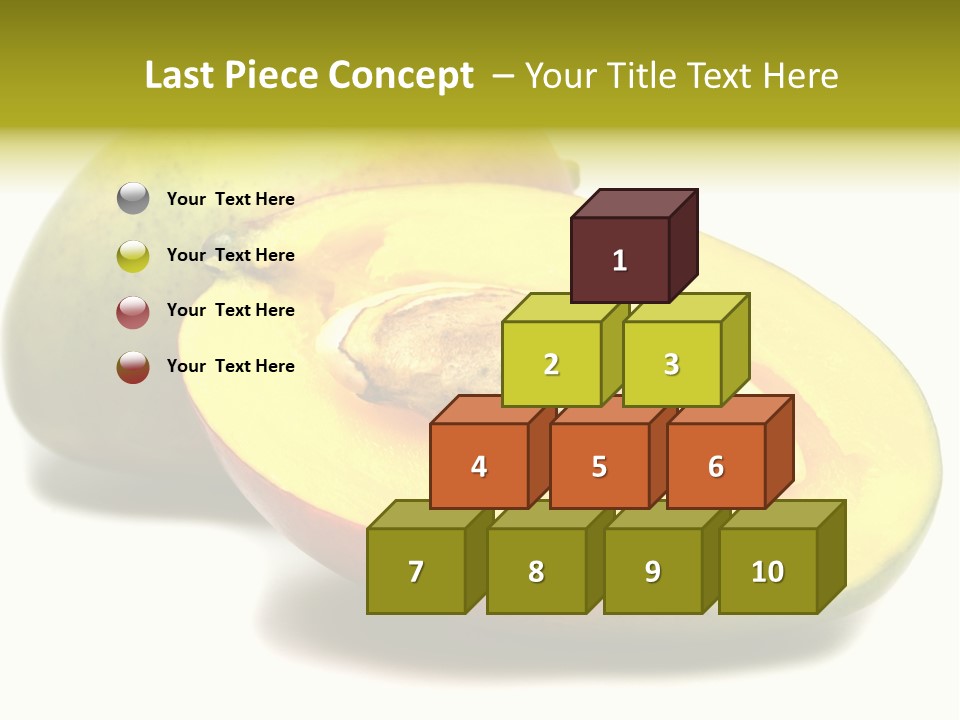 Last Piece Concept – Your Title Text Here

Your Text Here

Your Text Here

Your Text Here

Your Text Here

1

2 3

4 5 6

7 8 9 10